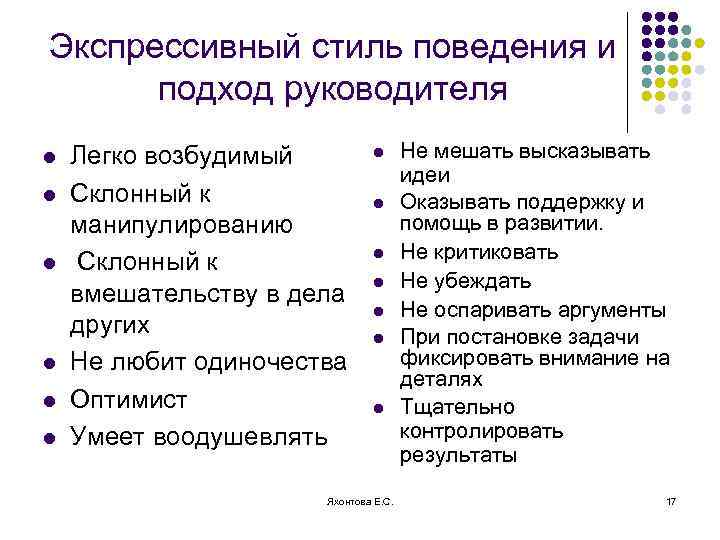 Экспрессивный стиль поведения и подход руководителя

- Легко возбудимый
- Склонный к манипулированию
- Склонный к вмешательству в дела других
- Не любит одиночества
- Оптимист
- Умеет воодушевлять

- Не мешать высказывать идеи
- Оказывать поддержку и помощь в развитии.
- Не критиковать
- Не убеждать
- Не оспаривать аргументы
- При постановке задачи фиксировать внимание на деталях
- Тщательно контролировать результаты

Яхонтова Е.С.

17